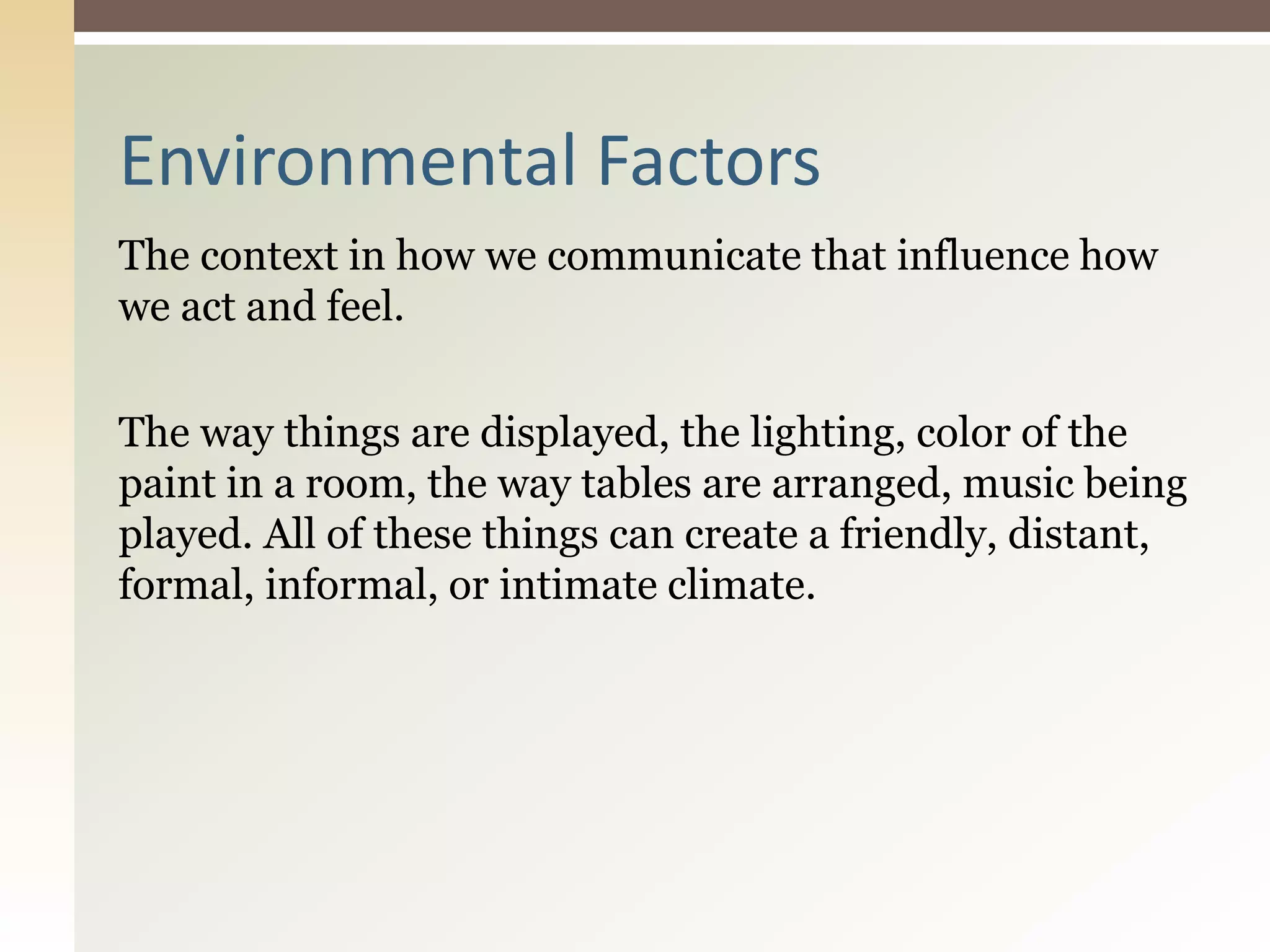 Environmental Factors

The context in how we communicate that influence how we act and feel.

The way things are displayed, the lighting, color of the paint in a room, the way tables are arranged, music being played. All of these things can create a friendly, distant, formal, informal, or intimate climate.